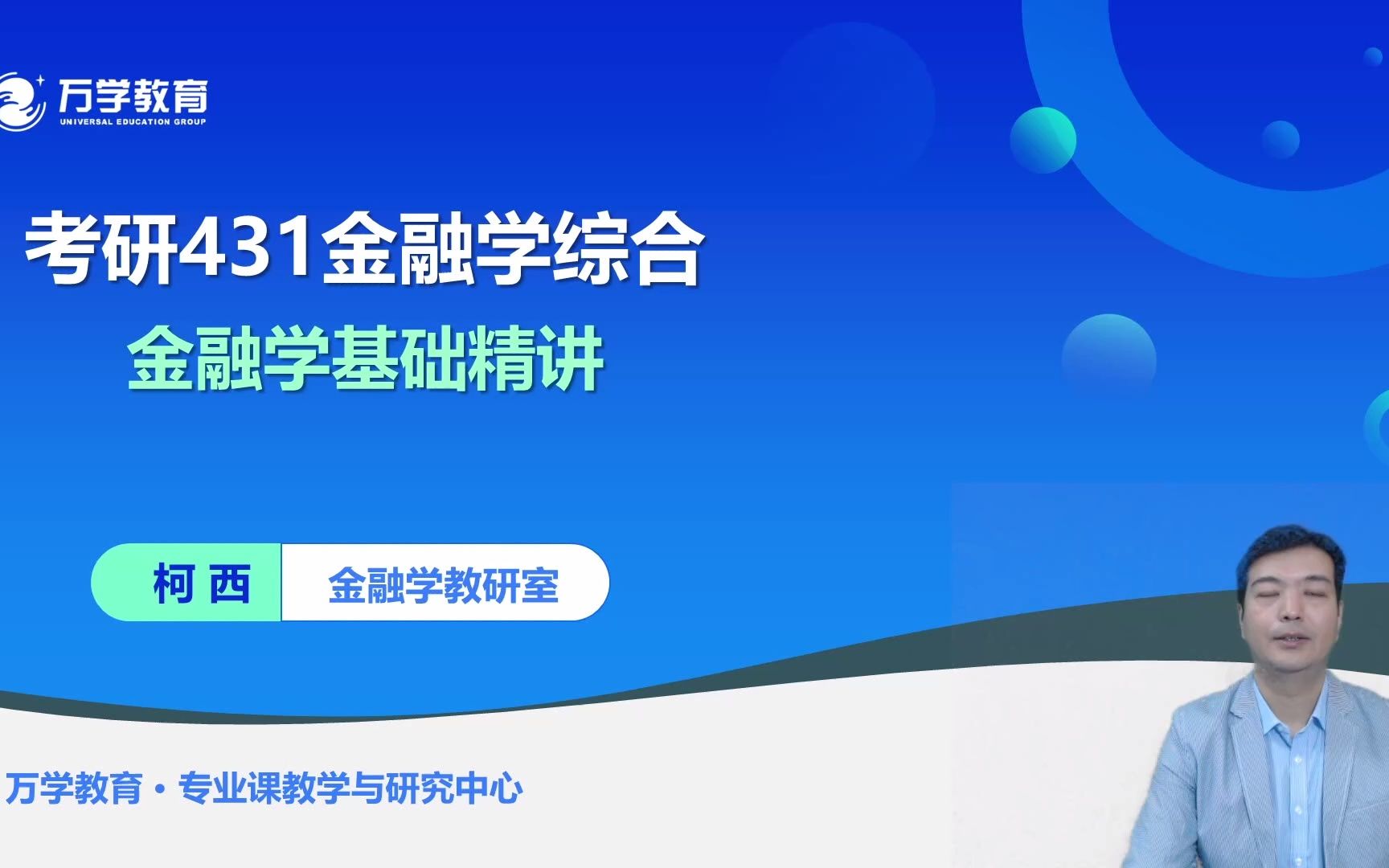 万学教育
UNIVERSAL EDUCATION GROUP

考研431金融学综合

金融学基础精讲

柯 西

金融学教研室

万学教育・专业课教学与研究中心